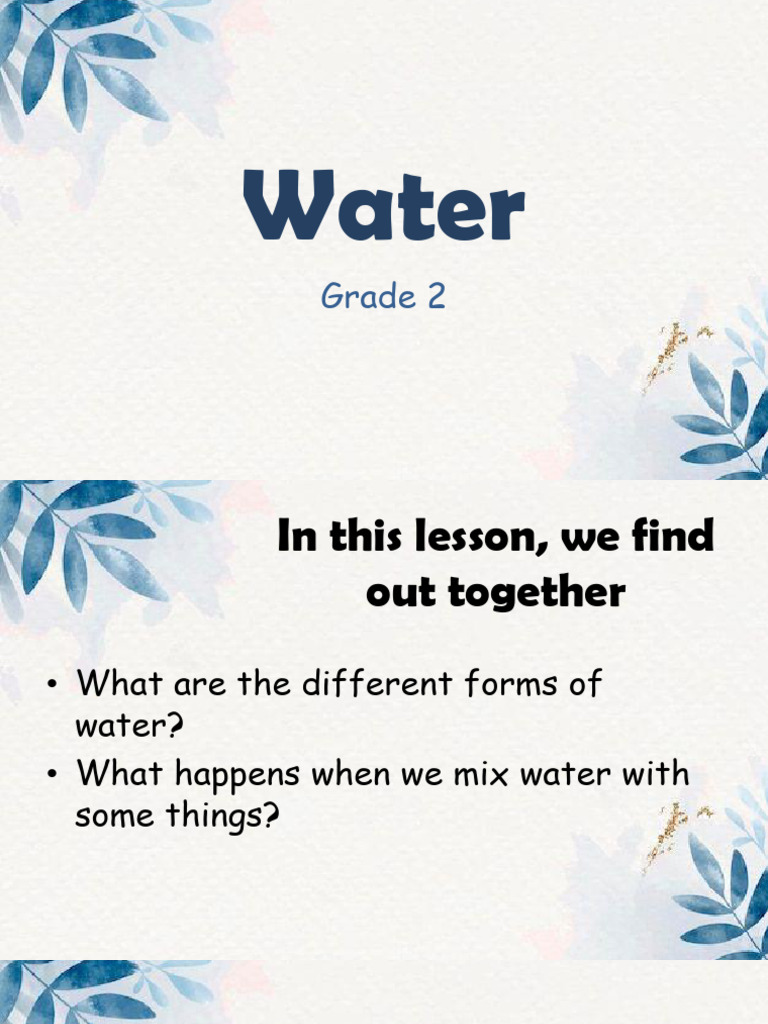 Water

Grade 2

In this lesson, we find out together

• What are the different forms of water?
• What happens when we mix water with some things?